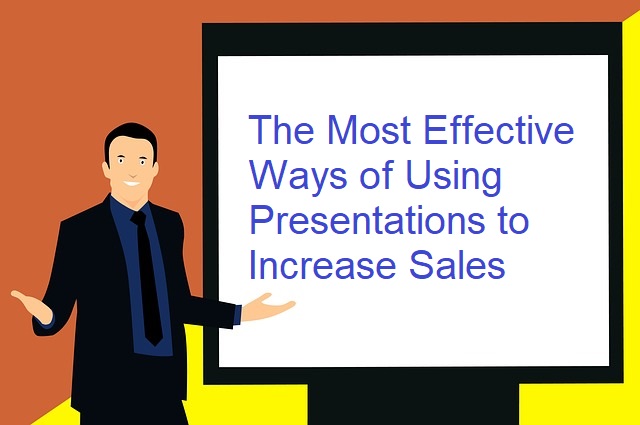 The Most Effective Ways of Using Presentations to Increase Sales